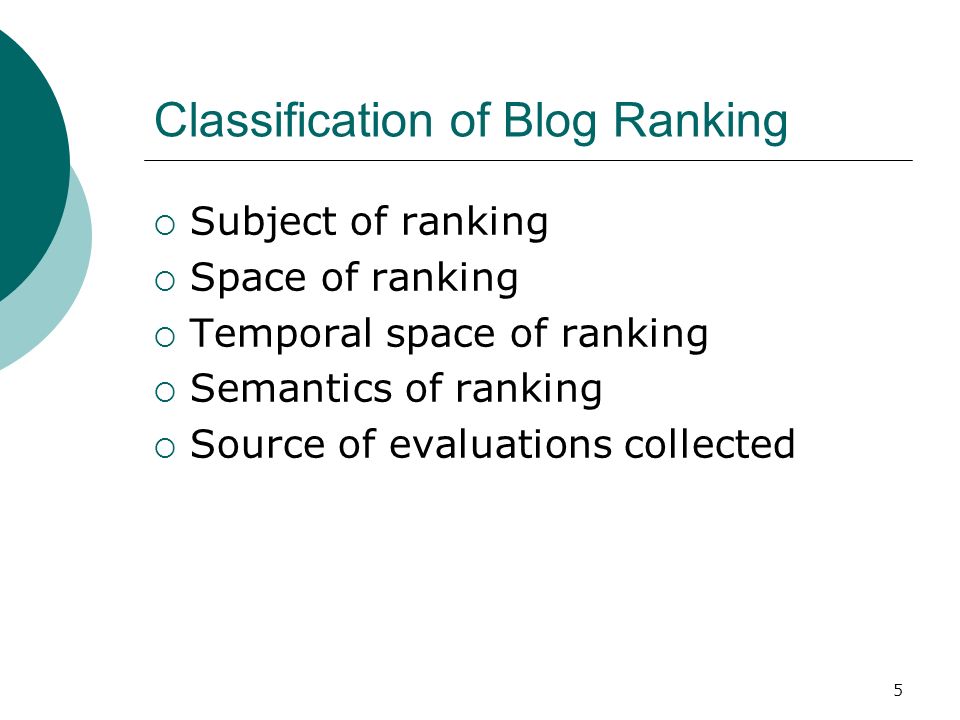 Classification of Blog Ranking

○ Subject of ranking
○ Space of ranking
○ Temporal space of ranking
○ Semantics of ranking
○ Source of evaluations collected

5